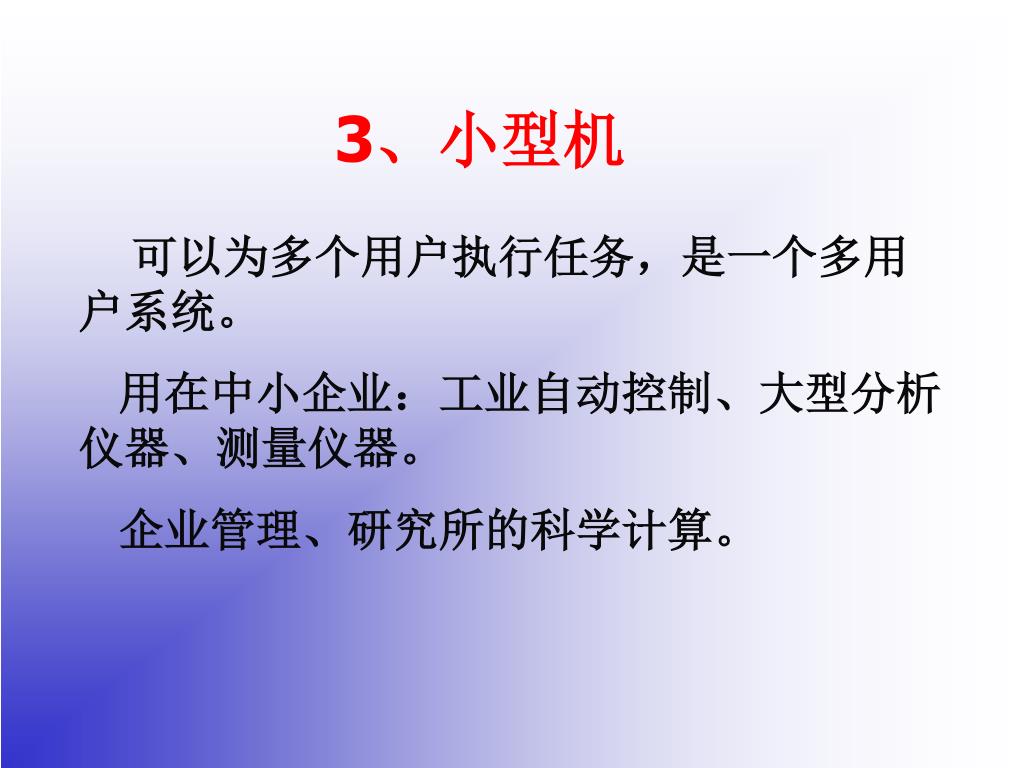 3、小型机

可以为多个用户执行任务，是一个多用户系统。

用在中小企业：工业自动控制、大型分析仪器、测量仪器。

企业管理、研究所的科学计算。